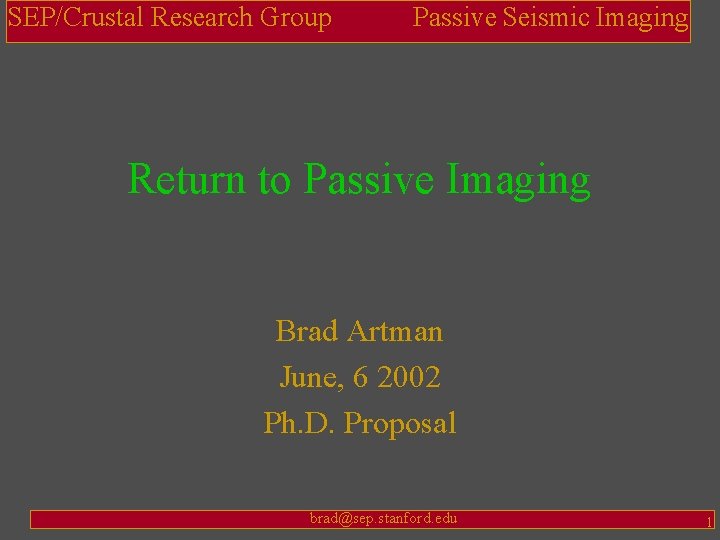 SEP/Crustal Research Group Passive Seismic Imaging

Return to Passive Imaging

Brad Artman
June, 6 2002
Ph.D. Proposal

brad@sep.stanford.edu 1